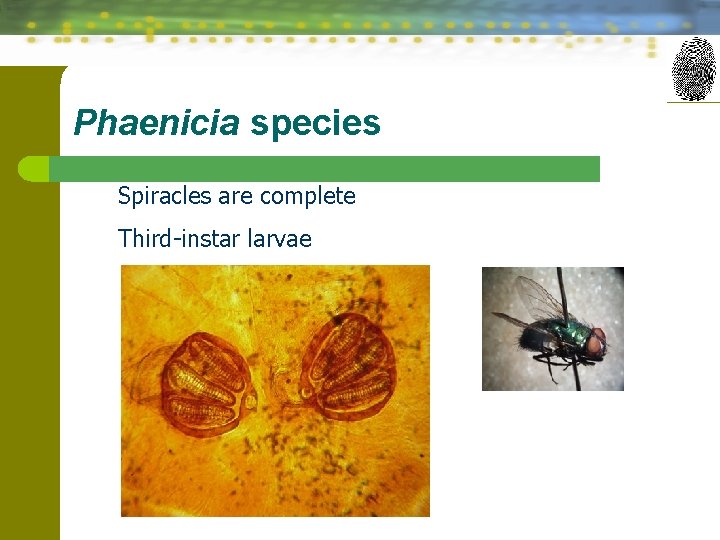 Phaenicia species

Spiracles are complete

Third-instar larvae